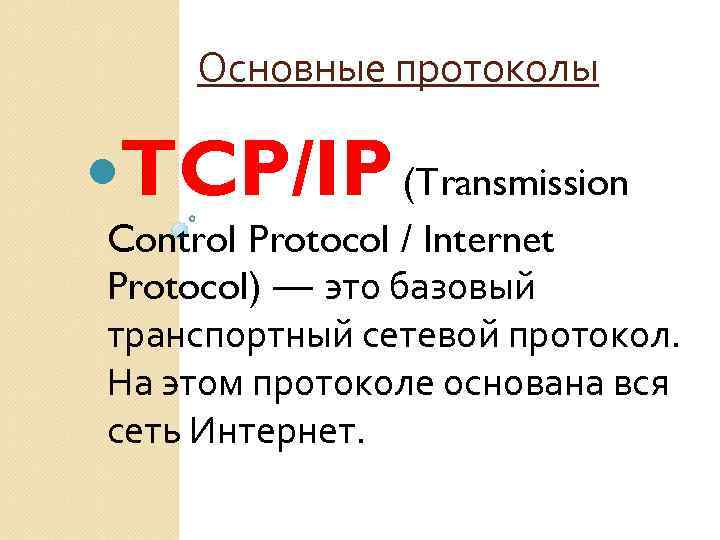 Основные протоколы

TCP/IP (Transmission Control Protocol / Internet Protocol) — это базовый транспортный сетевой протокол. На этом протоколе основана вся сеть Интернет.